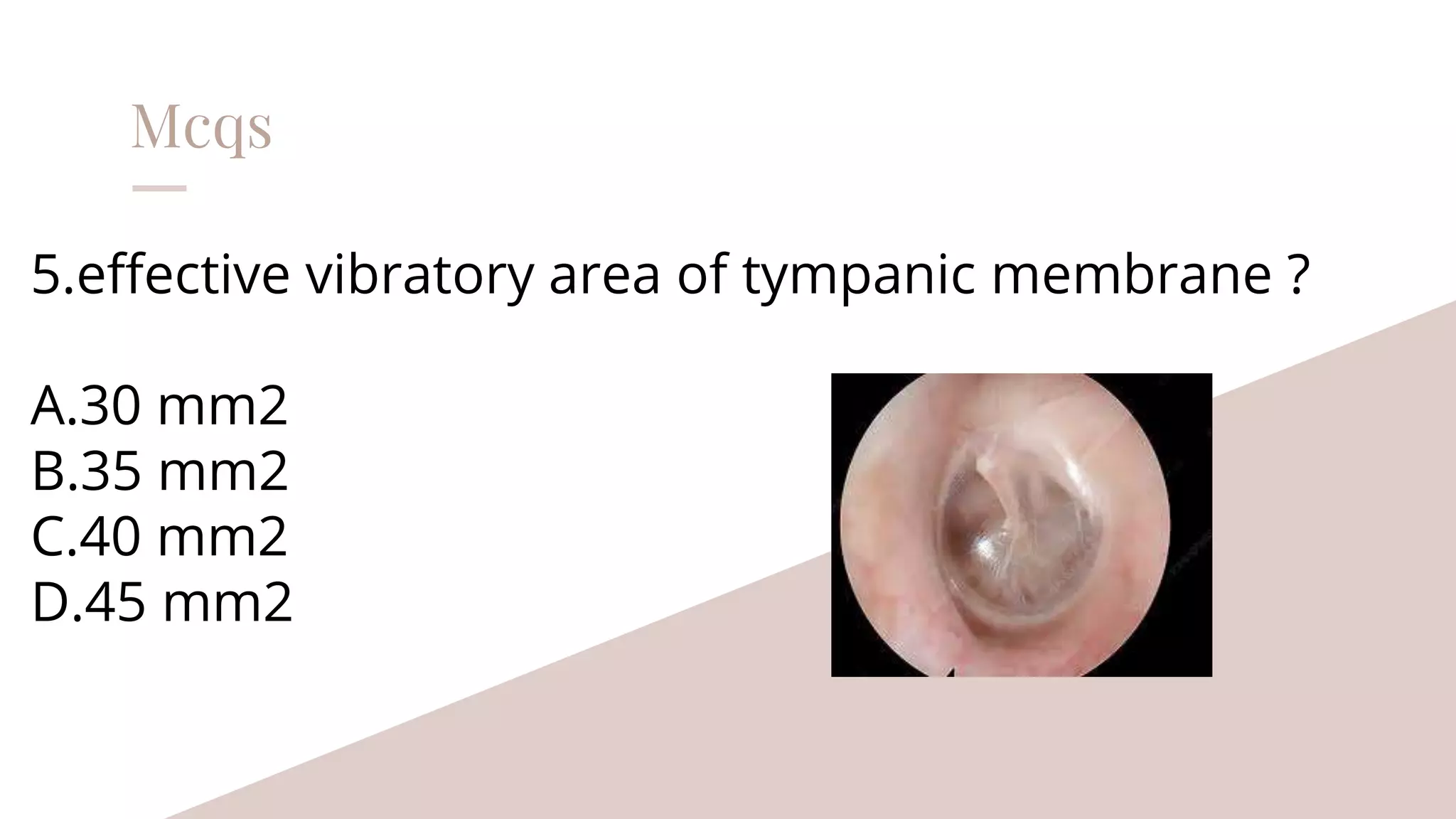 Mcqs

5.effective vibratory area of tympanic membrane ?

A.30 mm2
B.35 mm2
C.40 mm2
D.45 mm2